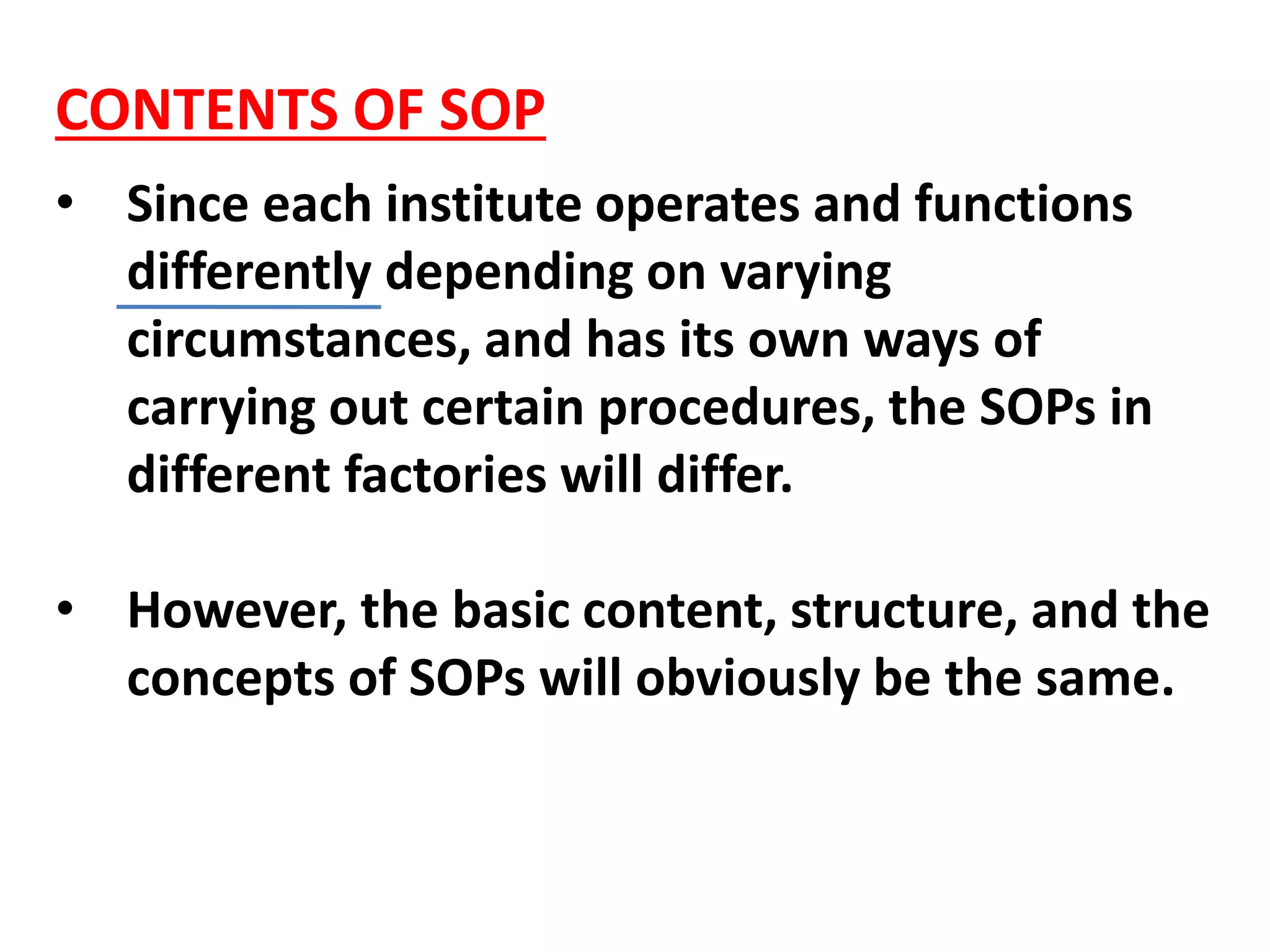 CONTENTS OF SOP

• Since each institute operates and functions differently depending on varying circumstances, and has its own ways of carrying out certain procedures, the SOPs in different factories will differ.

• However, the basic content, structure, and the concepts of SOPs will obviously be the same.